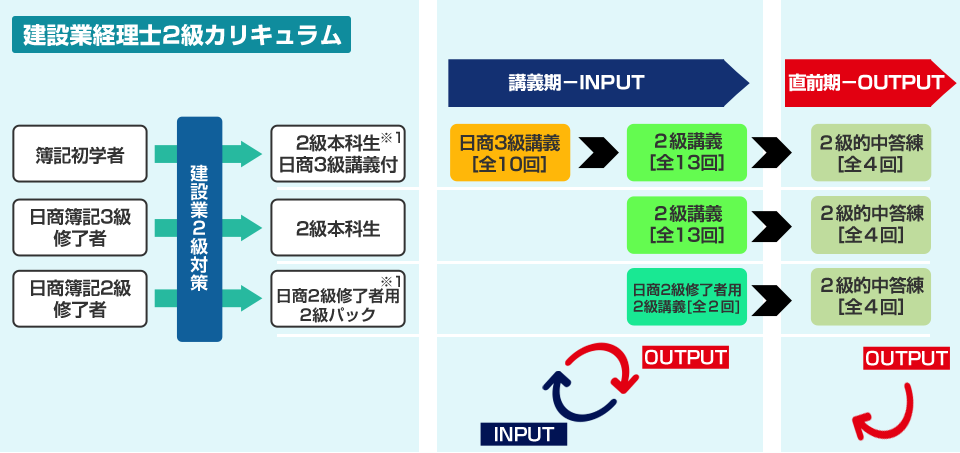 建設業経理士2級カリキュラム

講義期－INPUT

直前期－OUTPUT

簿記初学者

日商簿記3級修了者

日商簿記2級修了者

建設業2級対策

2級本科生※1 日商3級講義付

2級本科生

日商2級修了者用※1 2級パック

日商3級講義 [全10回]

2級講義 [全13回]

2級的中答練 [全4回]

2級講義 [全13回]

2級的中答練 [全4回]

日商2級修了者用 2級講義[全2回]

2級的中答練 [全4回]

OUTPUT

INPUT

OUTPUT